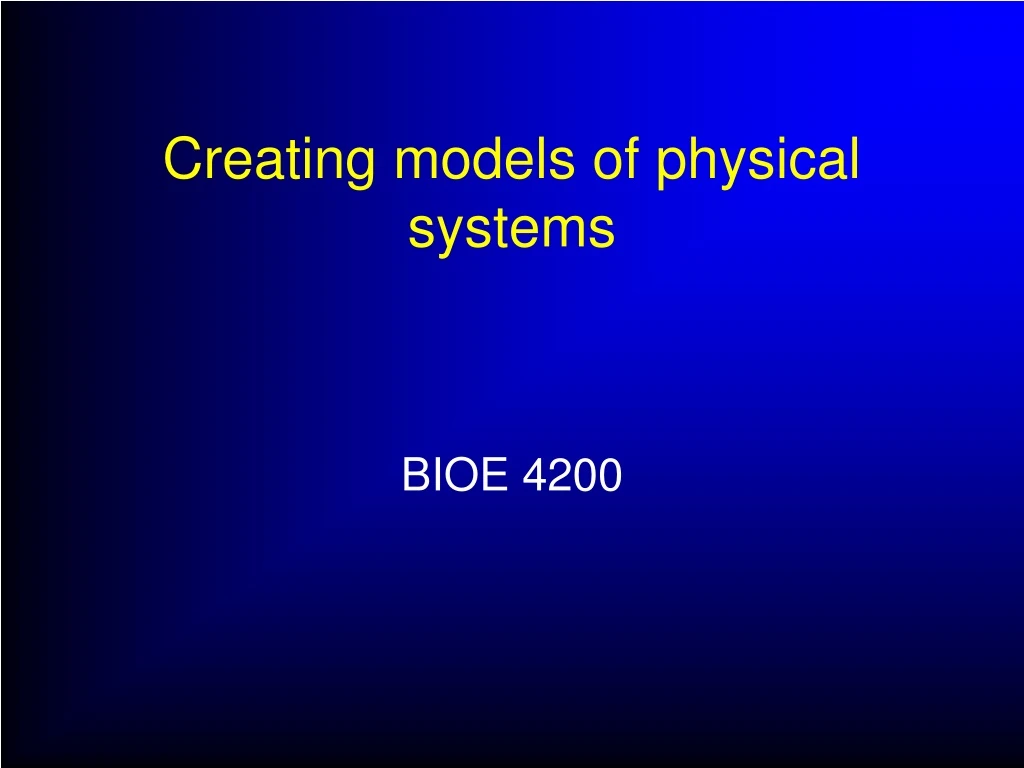 Creating models of physical systems

BIOE 4200